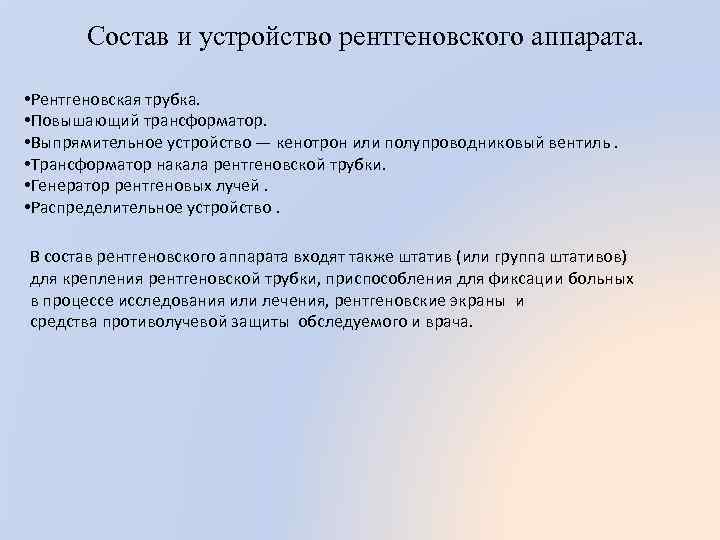 Состав и устройство рентгеновского аппарата.

•Рентгеновская трубка.
•Повышающий трансформатор.
•Выпрямительное устройство — кенотрон или полупроводниковый вентиль .
•Трансформатор накала рентгеновской трубки.
•Генератор рентгеновых лучей .
•Распределительное устройство .

В состав рентгеновского аппарата входят также штатив (или группа штативов) для крепления рентгеновской трубки, приспособления для фиксации больных в процессе исследования или лечения, рентгеновские экраны и средства противолучевой защиты обследуемого и врача.